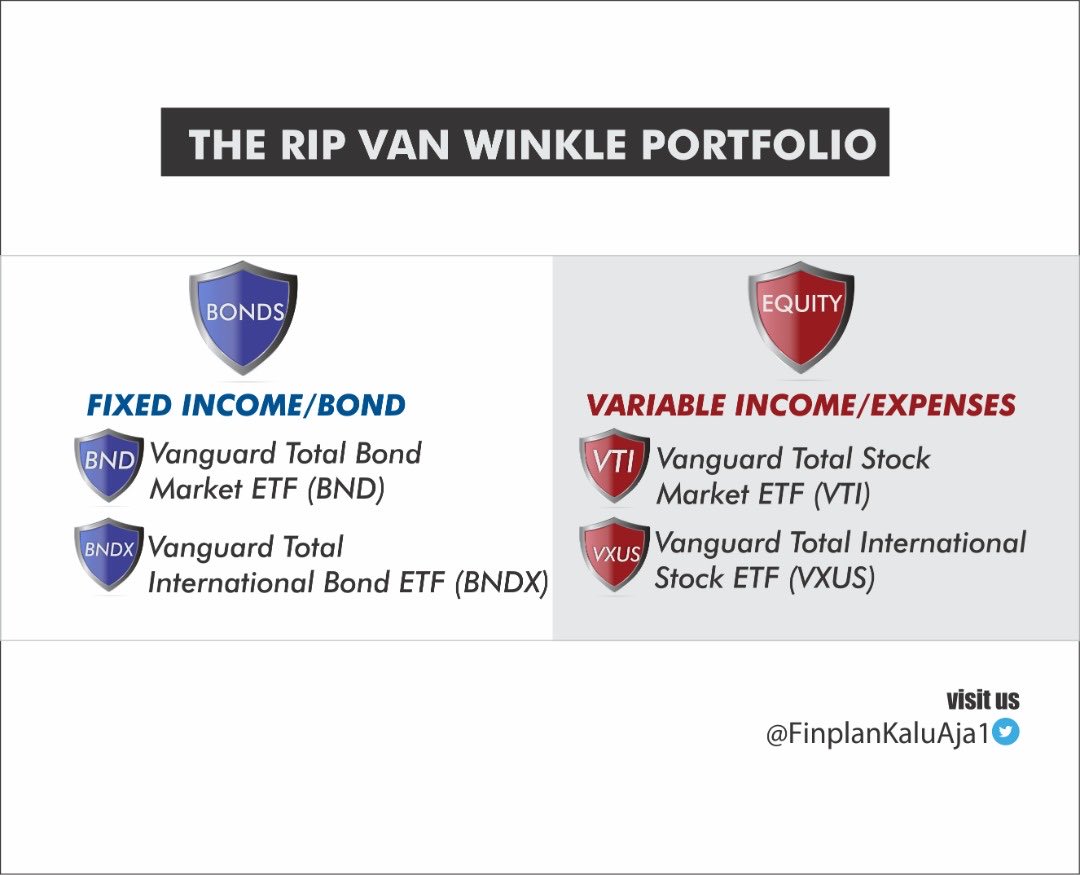 THE RIP VAN WINKLE PORTFOLIO

BONDS

FIXED INCOME/BOND

BND Vanguard Total Bond Market ETF (BND)

BNDX Vanguard Total International Bond ETF (BNDX)

EQUITY

VARIABLE INCOME/EXPENSES

VTI Vanguard Total Stock Market ETF (VTI)

VXUS Vanguard Total International Stock ETF (VXUS)

visit us
@FinplanKaluAja1